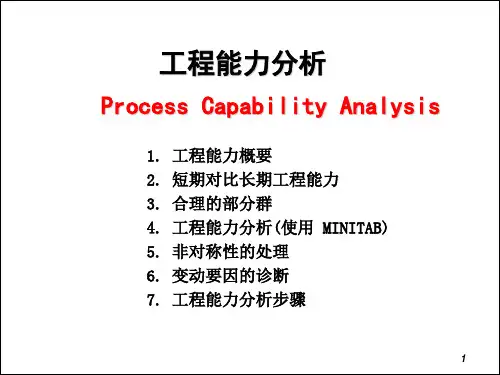 工程能力分析

Process Capability Analysis

1. 工程能力概要
2. 短期对比长期工程能力
3. 合理的部分群
4. 工程能力分析(使用 MINITAB)
5. 非对称性的处理
6. 变动要因的诊断
7. 工程能力分析步骤

1